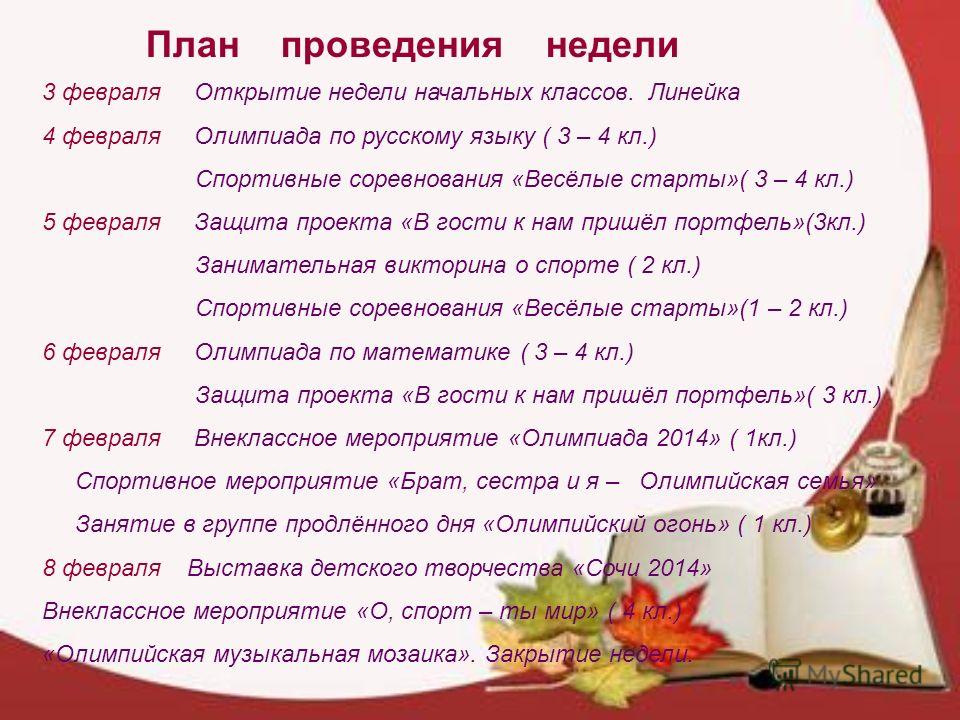 План проведения недели

3 февраля Открытие недели начальных классов. Линейка

4 февраля Олимпиада по русскому языку ( 3 – 4 кл.)

Спортивные соревнования «Весёлые старты»( 3 – 4 кл.)

5 февраля Защита проекта «В гости к нам пришёл портфель»(3кл.)

Занимательная викторина о спорте ( 2 кл.)

Спортивные соревнования «Весёлые старты»(1 – 2 кл.)

6 февраля Олимпиада по математике ( 3 – 4 кл.)

Защита проекта «В гости к нам пришёл портфель»( 3 кл.)

7 февраля Внеклассное мероприятие «Олимпиада 2014» ( 1кл.)

Спортивное мероприятие «Брат, сестра и я – Олимпийская семья»

Занятие в группе продлённого дня «Олимпийский огонь» ( 1 кл.)

8 февраля Выставка детского творчества «Сочи 2014»

Внеклассное мероприятие «О, спорт – ты мир» ( 4 кл.)

«Олимпийская музыкальная мозаика». Закрытие недели.

MyShared